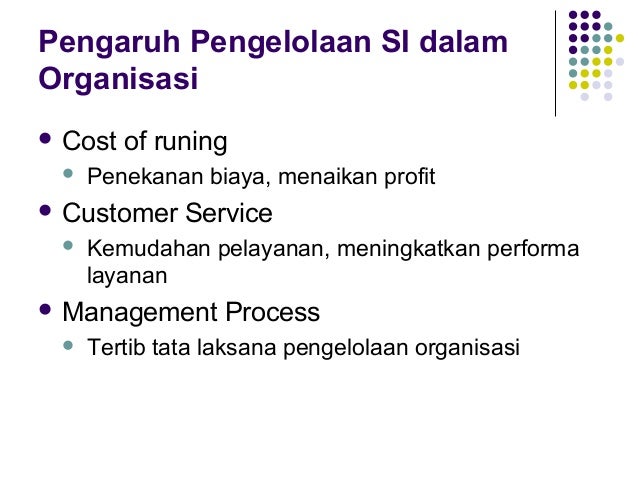 Pengaruh Pengelolaan SI dalam Organisasi

- Cost of runing
  - Penekanan biaya, menaikan profit
- Customer Service
  - Kemudahan pelayanan, meningkatkan performa layanan
- Management Process
  - Tertib tata laksana pengelolaan organisasi